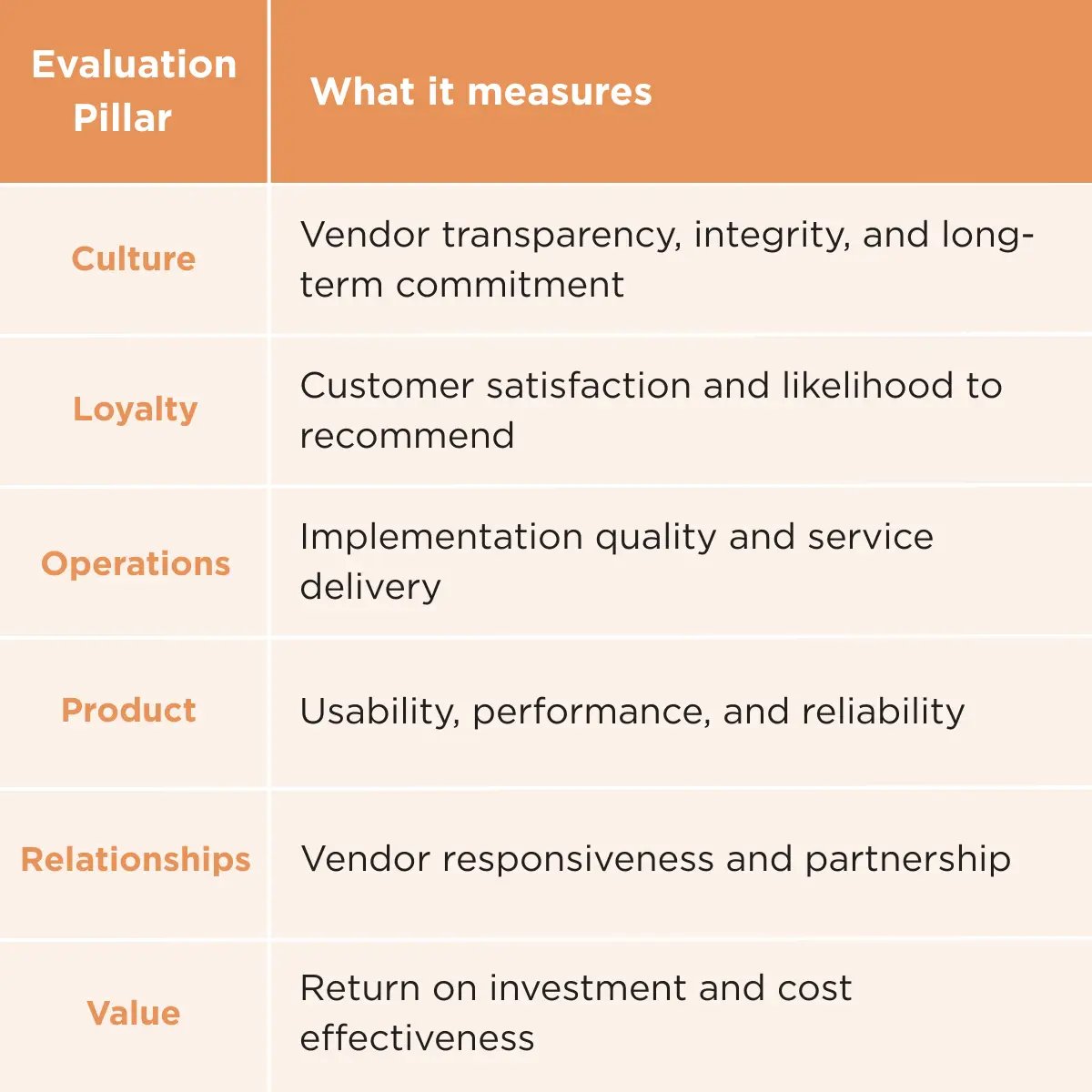 | Evaluation Pillar | What it measures |
|---|---|
| Culture | Vendor transparency, integrity, and long-term commitment |
| Loyalty | Customer satisfaction and likelihood to recommend |
| Operations | Implementation quality and service delivery |
| Product | Usability, performance, and reliability |
| Relationships | Vendor responsiveness and partnership |
| Value | Return on investment and cost effectiveness |